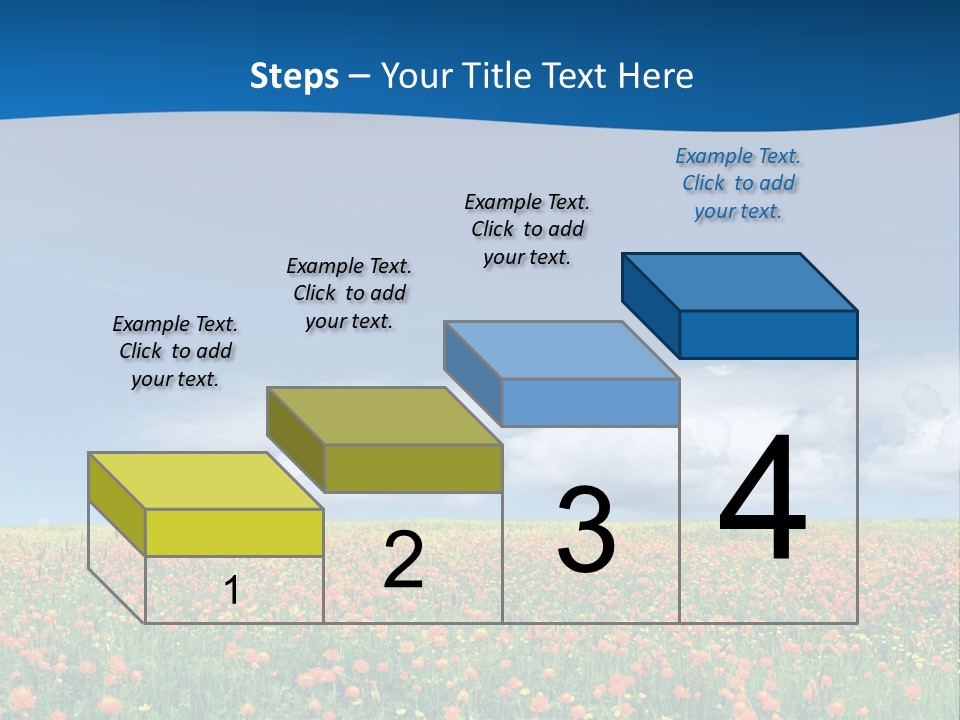 Steps – Your Title Text Here

Example Text. Click to add your text.

Example Text. Click to add your text.

Example Text. Click to add your text.

Example Text. Click to add your text.

1

2

3

4